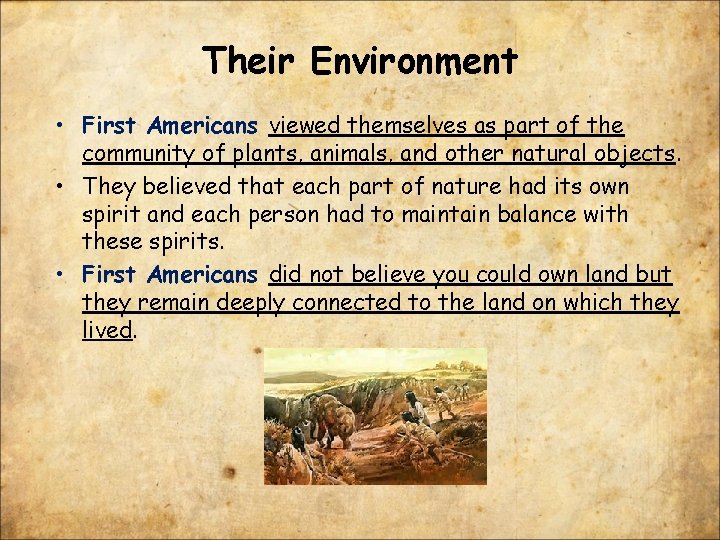 Their Environment

• First Americans viewed themselves as part of the community of plants, animals, and other natural objects.
• They believed that each part of nature had its own spirit and each person had to maintain balance with these spirits.
• First Americans did not believe you could own land but they remain deeply connected to the land on which they lived.